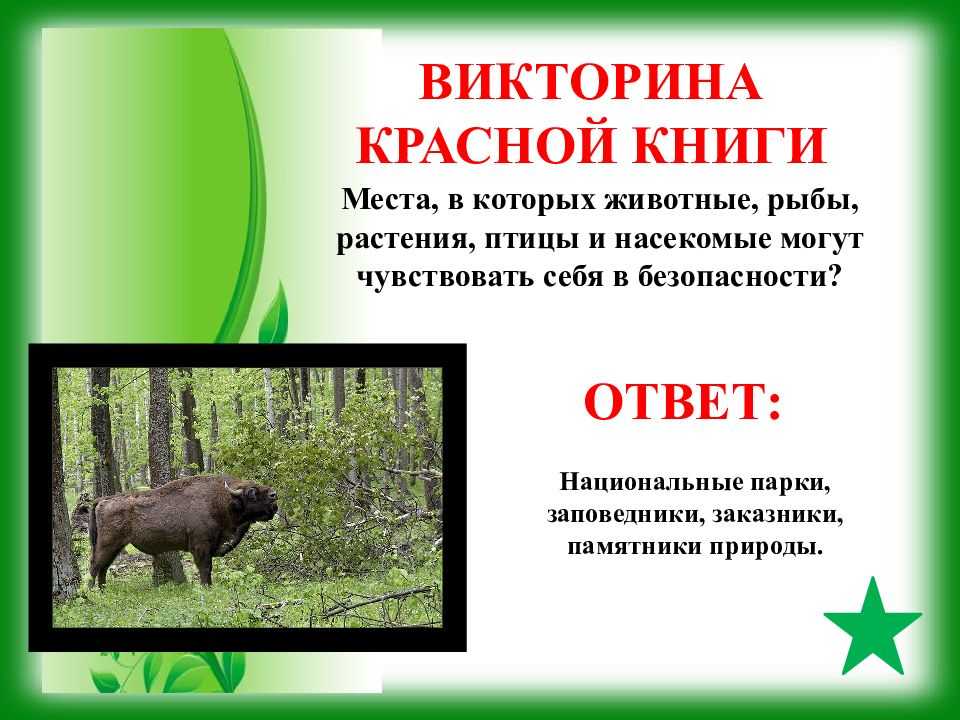 ВИКТОРИНА КРАСНОЙ КНИГИ

Места, в которых животные, рыбы, растения, птицы и насекомые могут чувствовать себя в безопасности?

ОТВЕТ:

Национальные парки, заповедники, заказники, памятники природы.